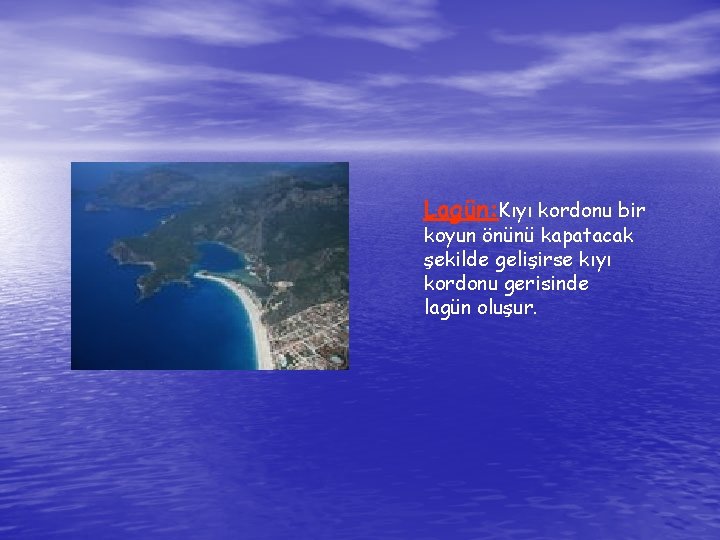 Lagün:Kıyı kordonu bir koyun önünü kapatacak şekilde gelişirse kıyı kordonu gerisinde lagün oluşur.